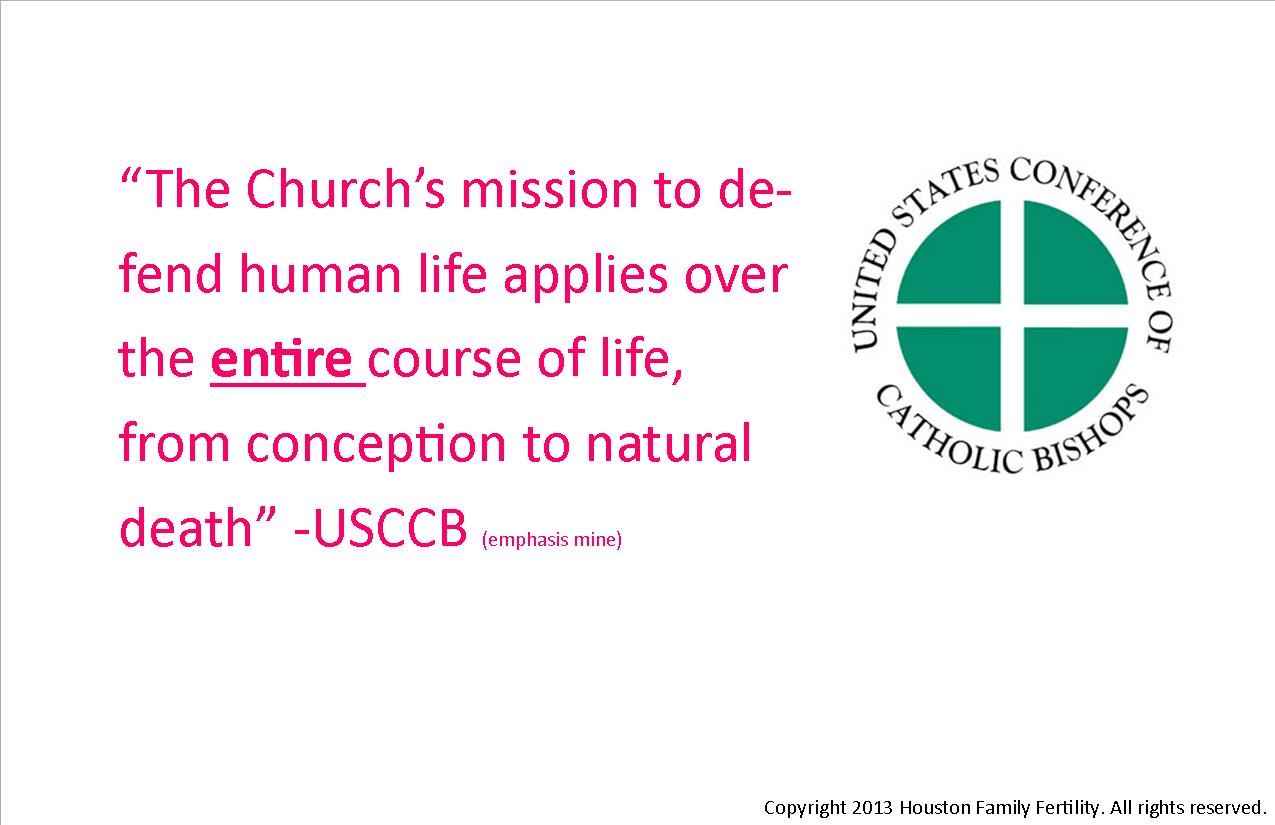 “The Church’s mission to defend human life applies over the entire course of life, from conception to natural death” -USCCB (emphasis mine)

UNITED STATES CONFERENCE OF CATHOLIC BISHOPS

Copyright 2013 Houston Family Fertility. All rights reserved.